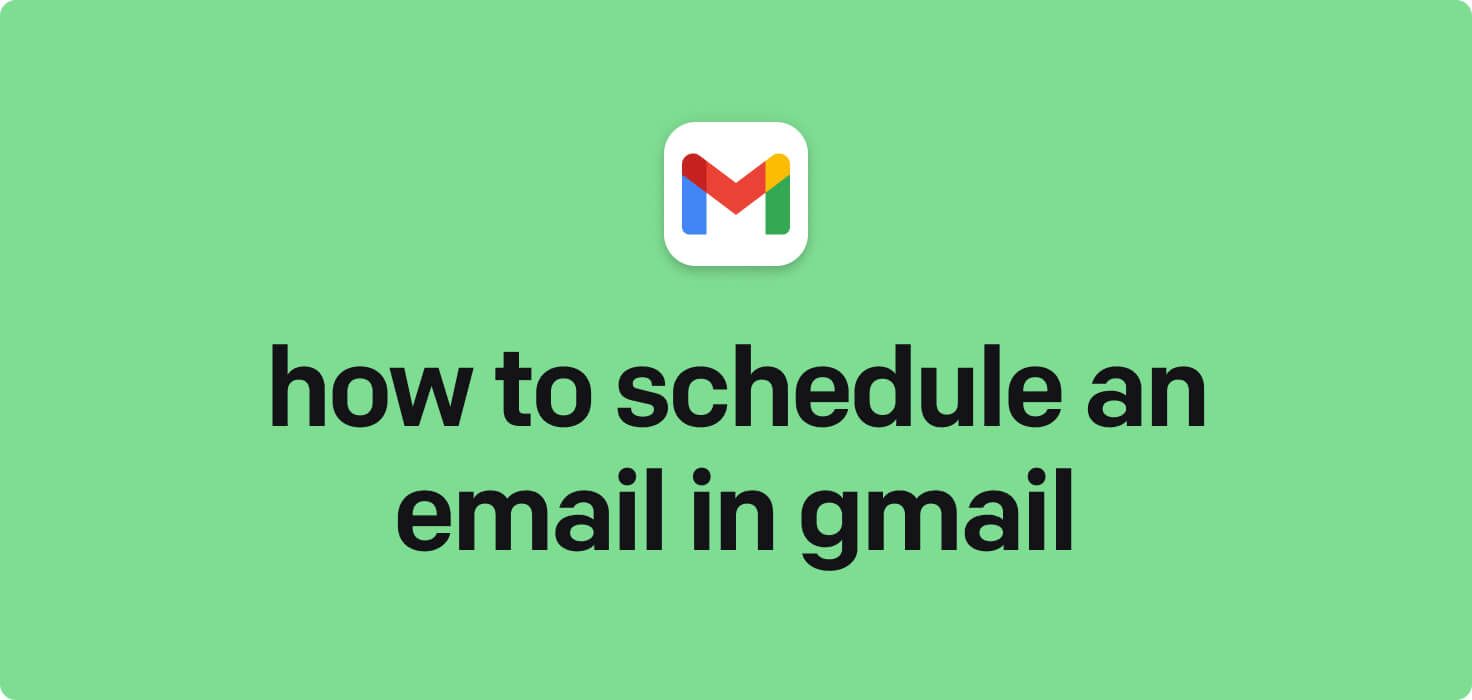 how to schedule an email in gmail